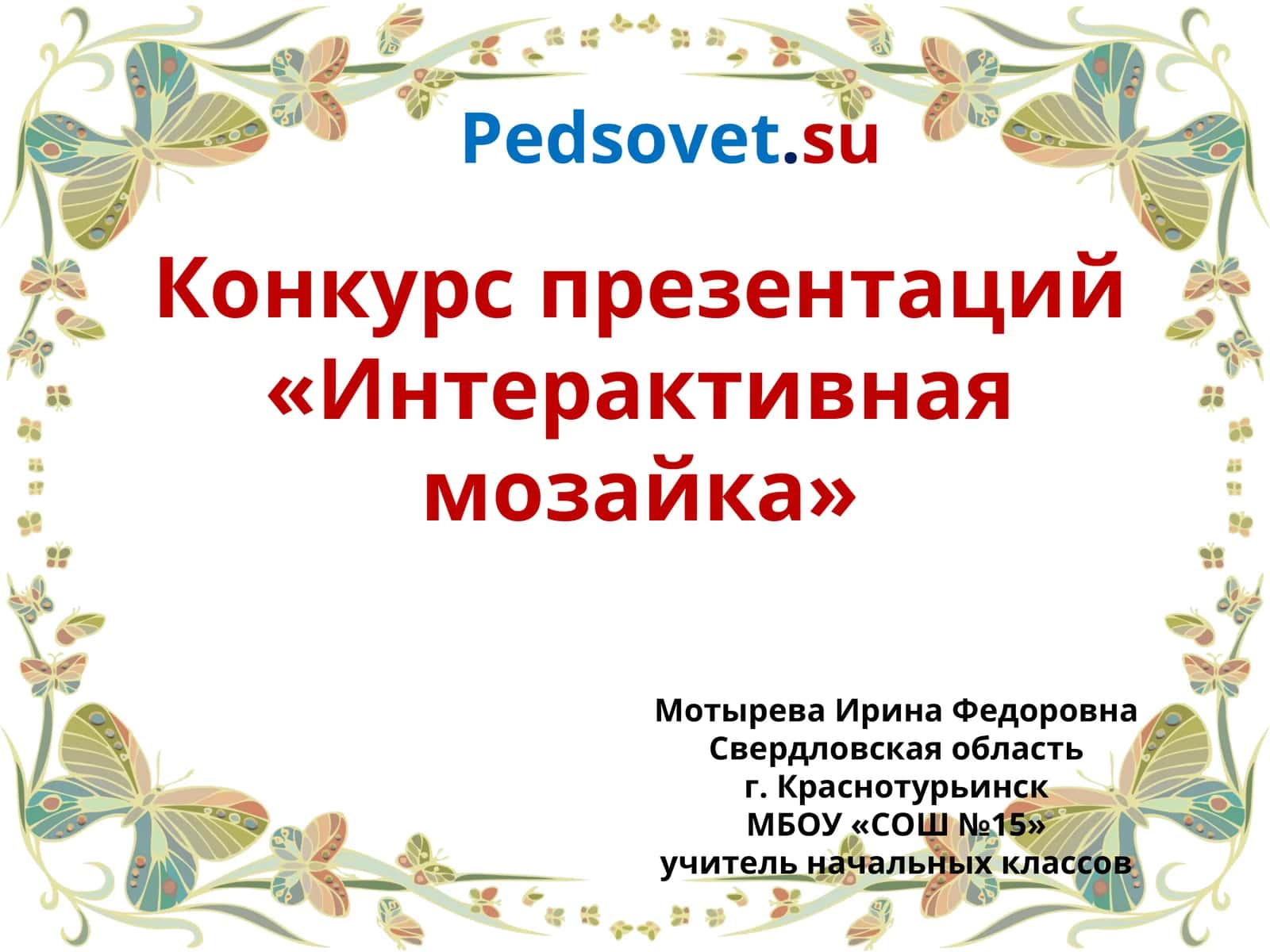 Pedsovet.su

Конкурс презентаций «Интерактивная мозайка»

Мотырева Ирина Федоровна
Свердловская область
г. Краснотурьинск
МБОУ «СОШ №15»
учитель начальных классов